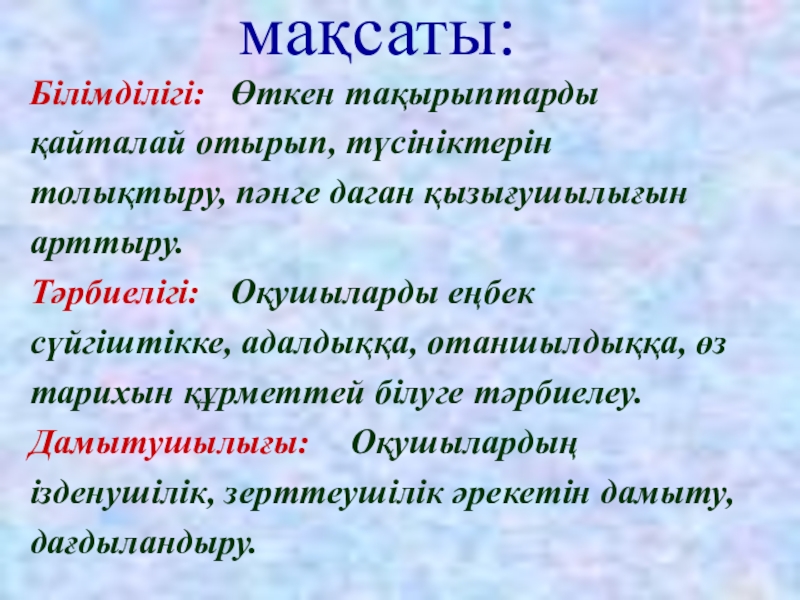 мақсаты:

Білімділігі: Өткен тақырыптарды қайталай отырып, түсініктерін толықтыру, пәнге даған қызығушылығын арттыру.

Тәрбиелігі: Оқушыларды еңбек сүйгіштікке, адалдыққа, отаншылдыққа, өз тарихын құрметтей білуге тәрбиелеу.

Дамытушылығы: Оқушылардың ізденушілік, зерттеушілік әрекетін дамыту, дағдыландыру.